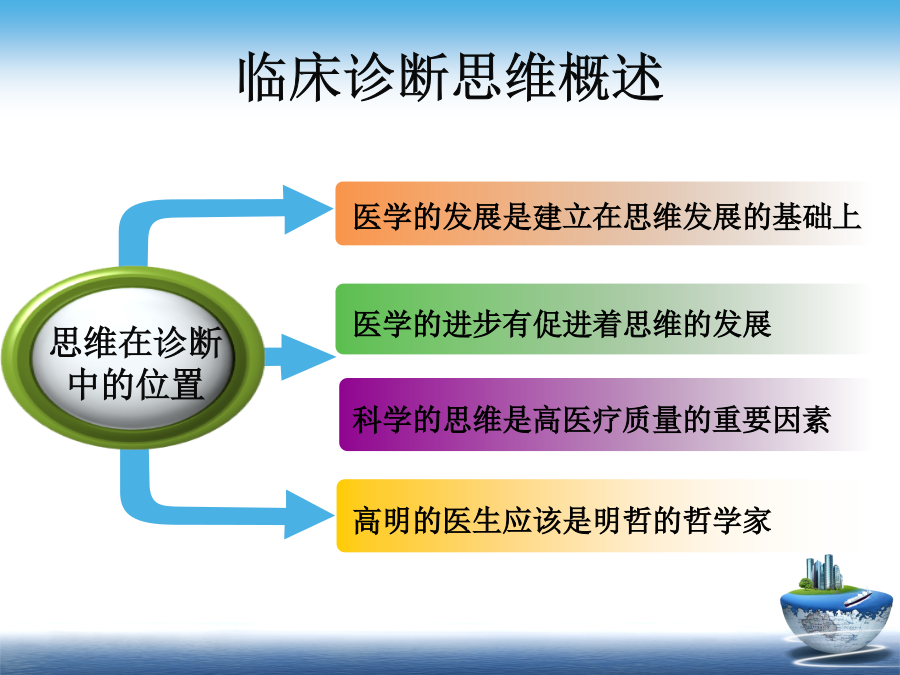 临床诊断思维概述

思维在诊断中的位置

医学的发展是建立在思维发展的基础上

医学的进步有促进着思维的发展

科学的思维是高医疗质量的重要因素

高明的医生应该是明哲的哲学家